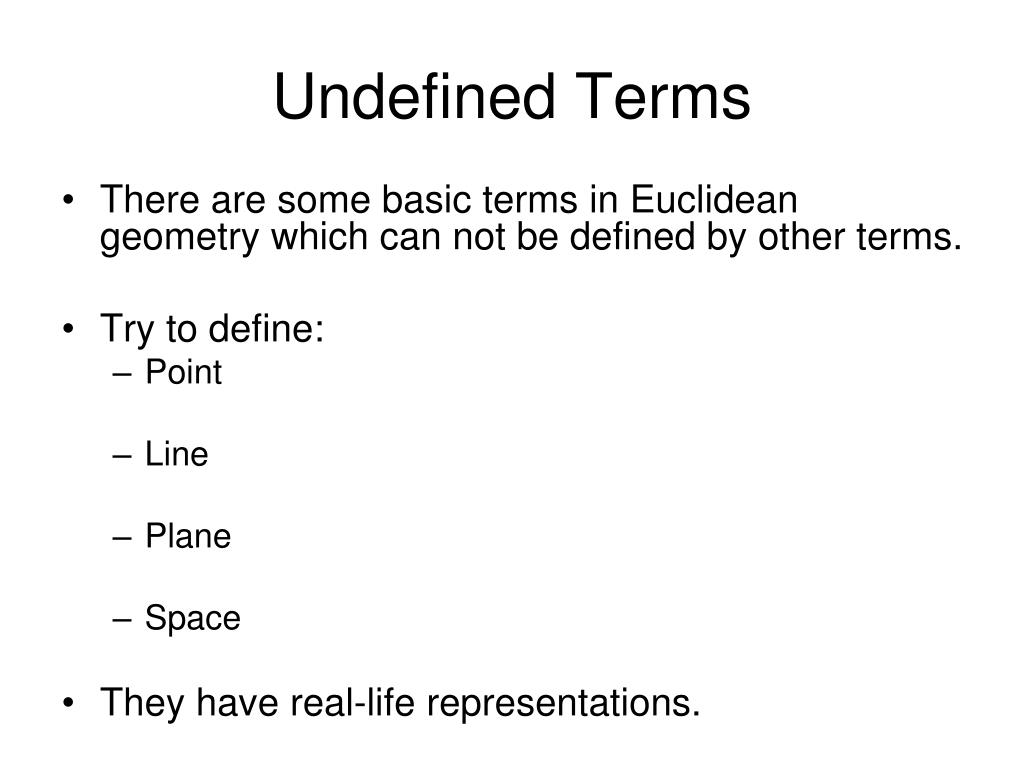 Undefined Terms

• There are some basic terms in Euclidean geometry which can not be defined by other terms.

• Try to define:
– Point

– Line

– Plane

– Space

• They have real-life representations.